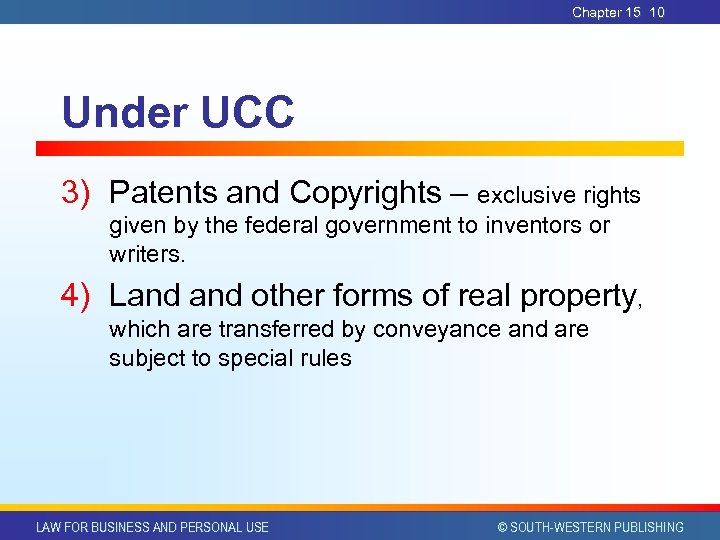 Chapter 15 10

Under UCC

3) Patents and Copyrights – exclusive rights given by the federal government to inventors or writers.

4) Land and other forms of real property, which are transferred by conveyance and are subject to special rules

LAW FOR BUSINESS AND PERSONAL USE

© SOUTH-WESTERN PUBLISHING